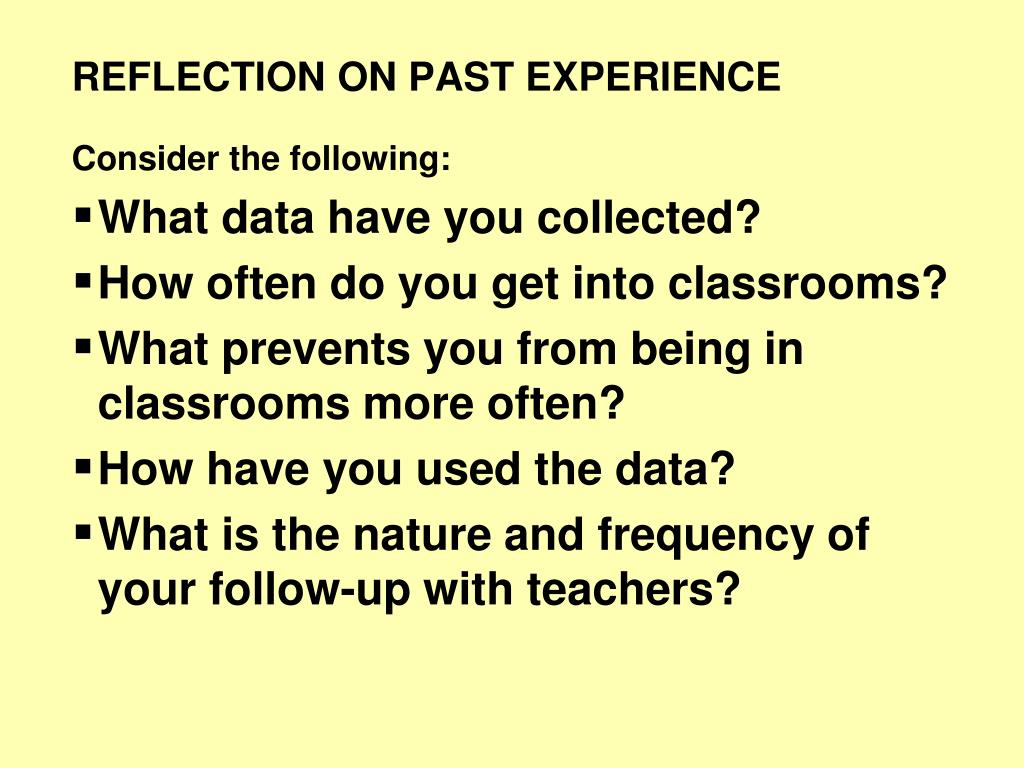 REFLECTION ON PAST EXPERIENCE

Consider the following:

▪ What data have you collected?
▪ How often do you get into classrooms?
▪ What prevents you from being in classrooms more often?
▪ How have you used the data?
▪ What is the nature and frequency of your follow-up with teachers?